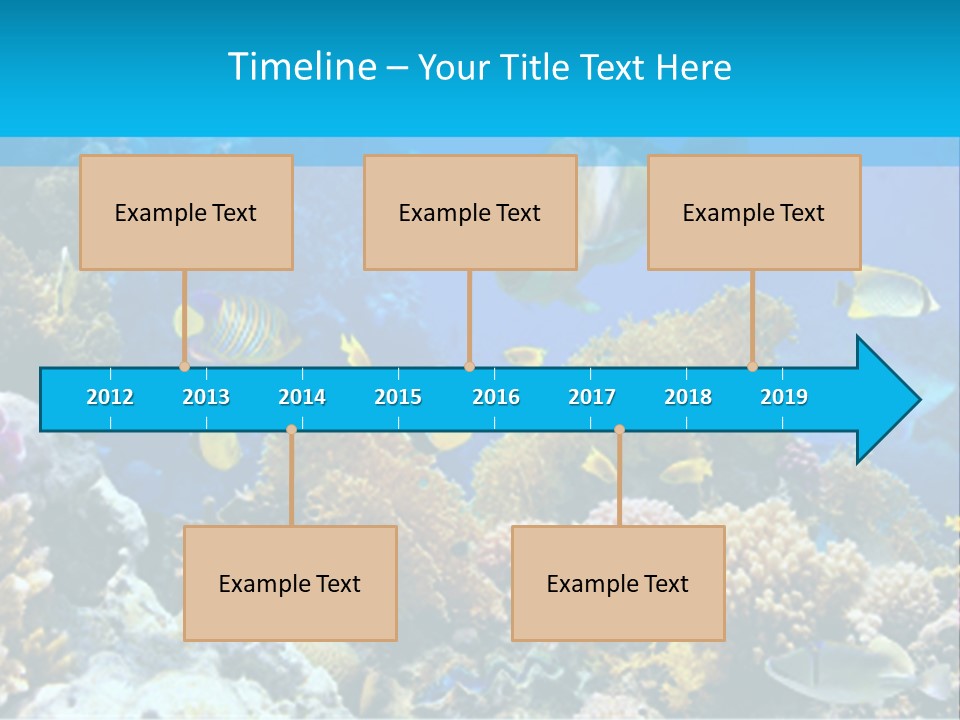 Timeline – Your Title Text Here

Example Text

Example Text

Example Text

2012 2013 2014 2015 2016 2017 2018 2019

Example Text

Example Text